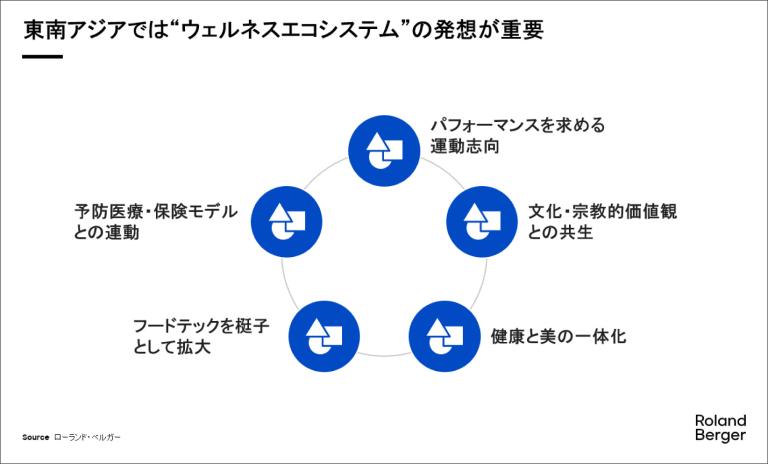 東南アジアでは“ウェルネスエコシステム”の発想が重要

パフォーマンスを求める運動志向

文化・宗教的価値観との共生

健康と美の一体化

フードテックを梃子として拡大

予防医療・保険モデルとの連動

Source ローランド・ベルガー

Roland Berger